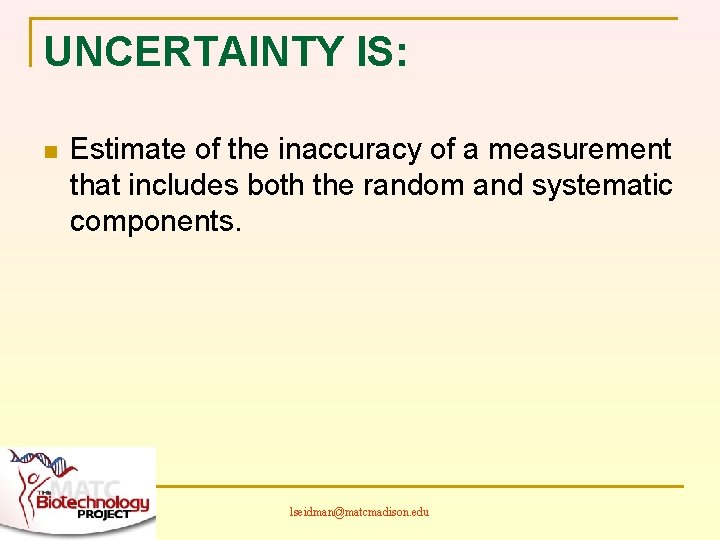 UNCERTAINTY IS:

Estimate of the inaccuracy of a measurement that includes both the random and systematic components.

THE MATC Biotechnology PROJECT

lseidman@matcmadison.edu